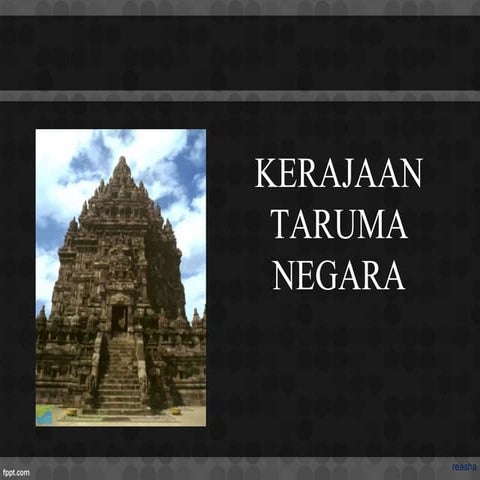 KERAJAAN
TARUMA
NEGARA

fppt.com

reasha